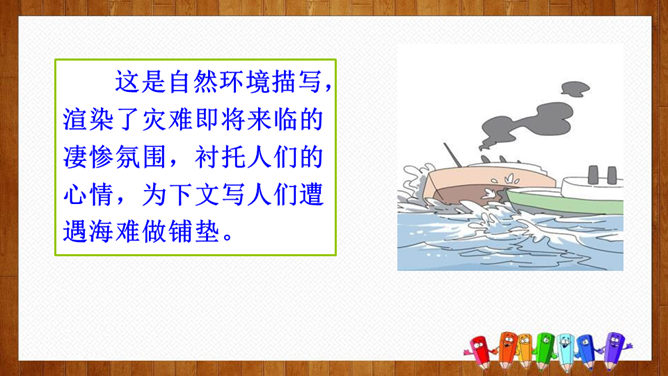 这是自然环境描写，渲染了灾难即将来临的凄惨氛围，衬托人们的心情，为下文写人们遭遇海难做铺垫。